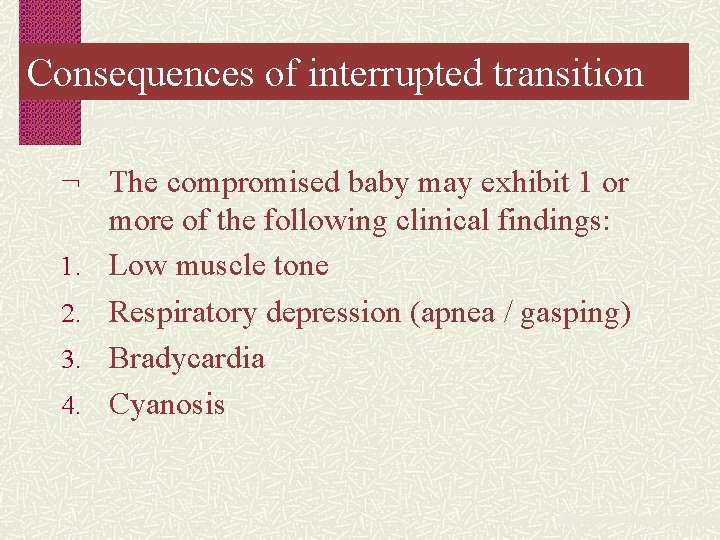 Consequences of interrupted transition

¬ The compromised baby may exhibit 1 or more of the following clinical findings:
1. Low muscle tone
2. Respiratory depression (apnea / gasping)
3. Bradycardia
4. Cyanosis